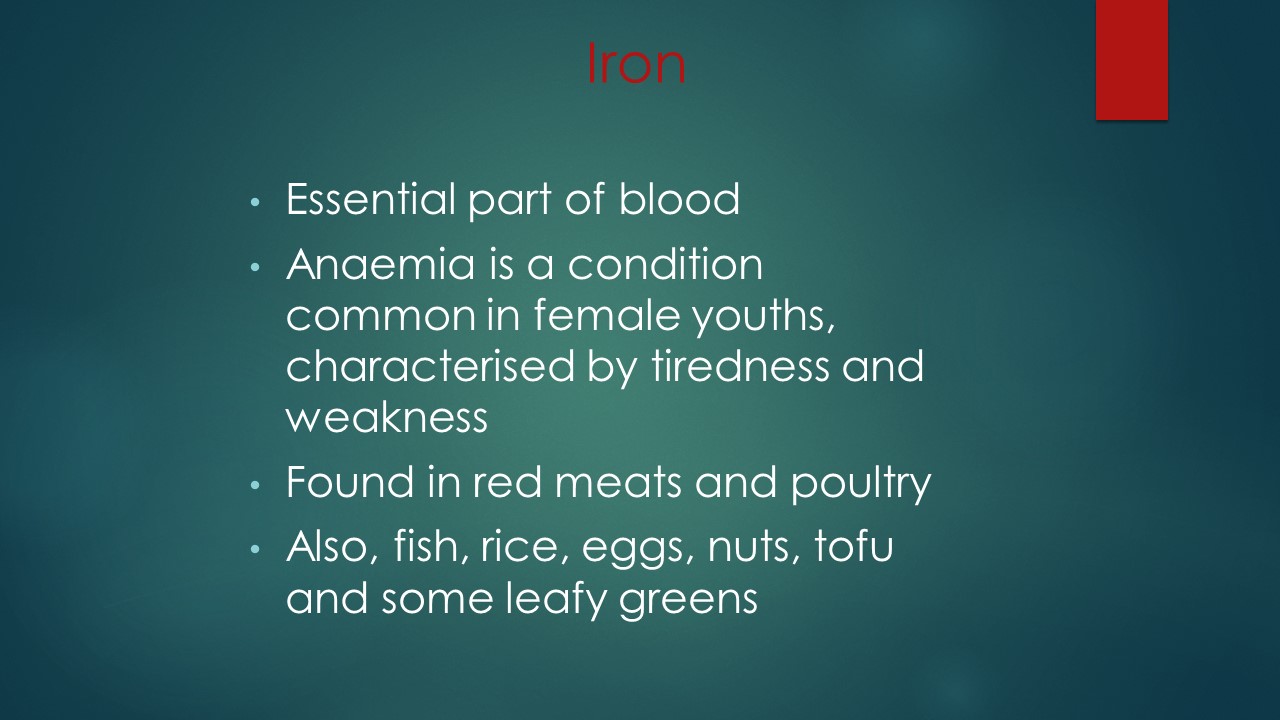 Iron

• Essential part of blood
• Anaemia is a condition common in female youths, characterised by tiredness and weakness
• Found in red meats and poultry
• Also, fish, rice, eggs, nuts, tofu and some leafy greens